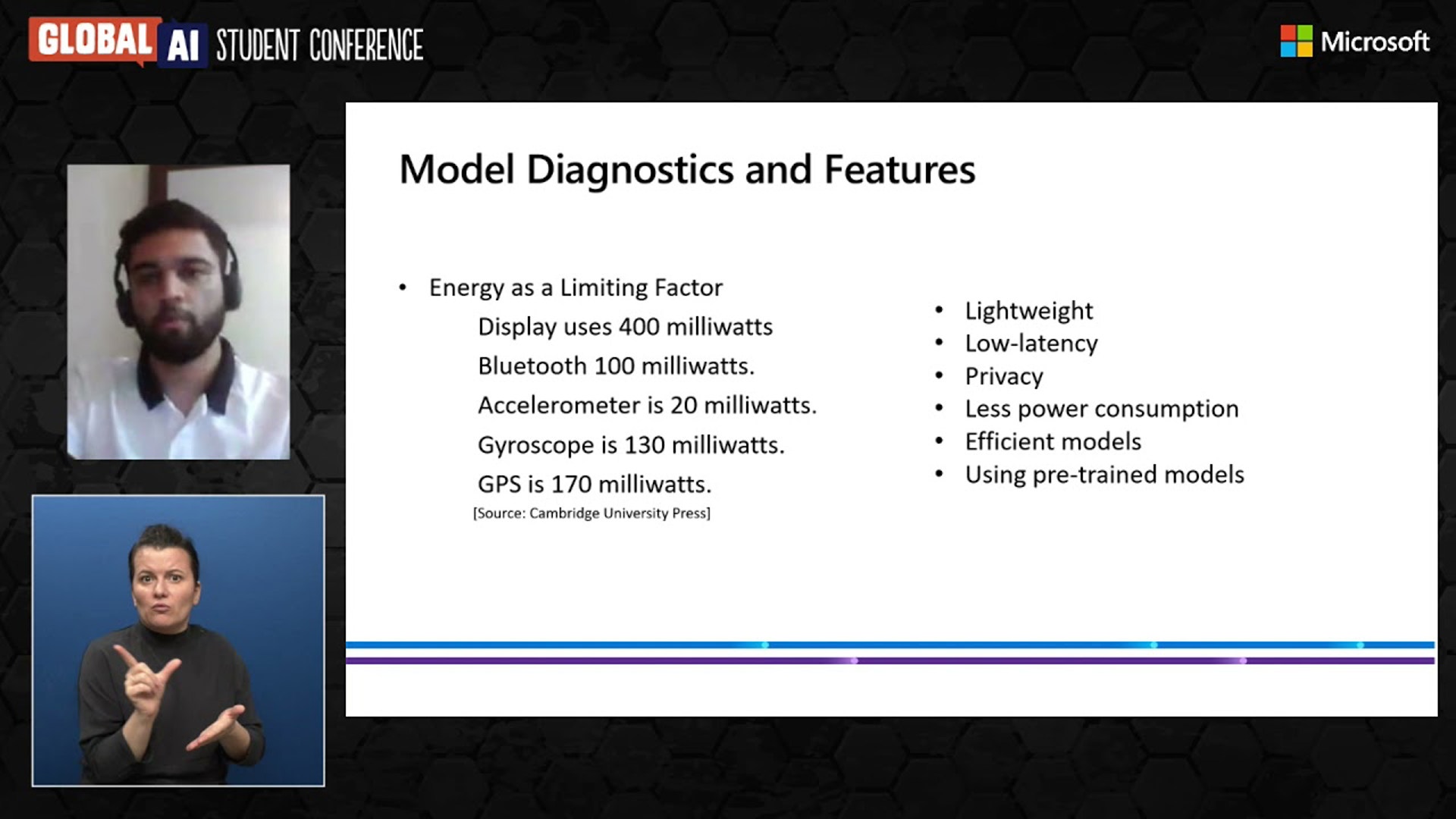 GLOBAL AI STUDENT CONFERENCE

Microsoft

Model Diagnostics and Features

• Energy as a Limiting Factor
Display uses 400 milliwatts
Bluetooth 100 milliwatts.
Accelerometer is 20 milliwatts.
Gyroscope is 130 milliwatts.
GPS is 170 milliwatts.
[Source: Cambridge University Press]

• Lightweight
• Low-latency
• Privacy
• Less power consumption
• Efficient models
• Using pre-trained models